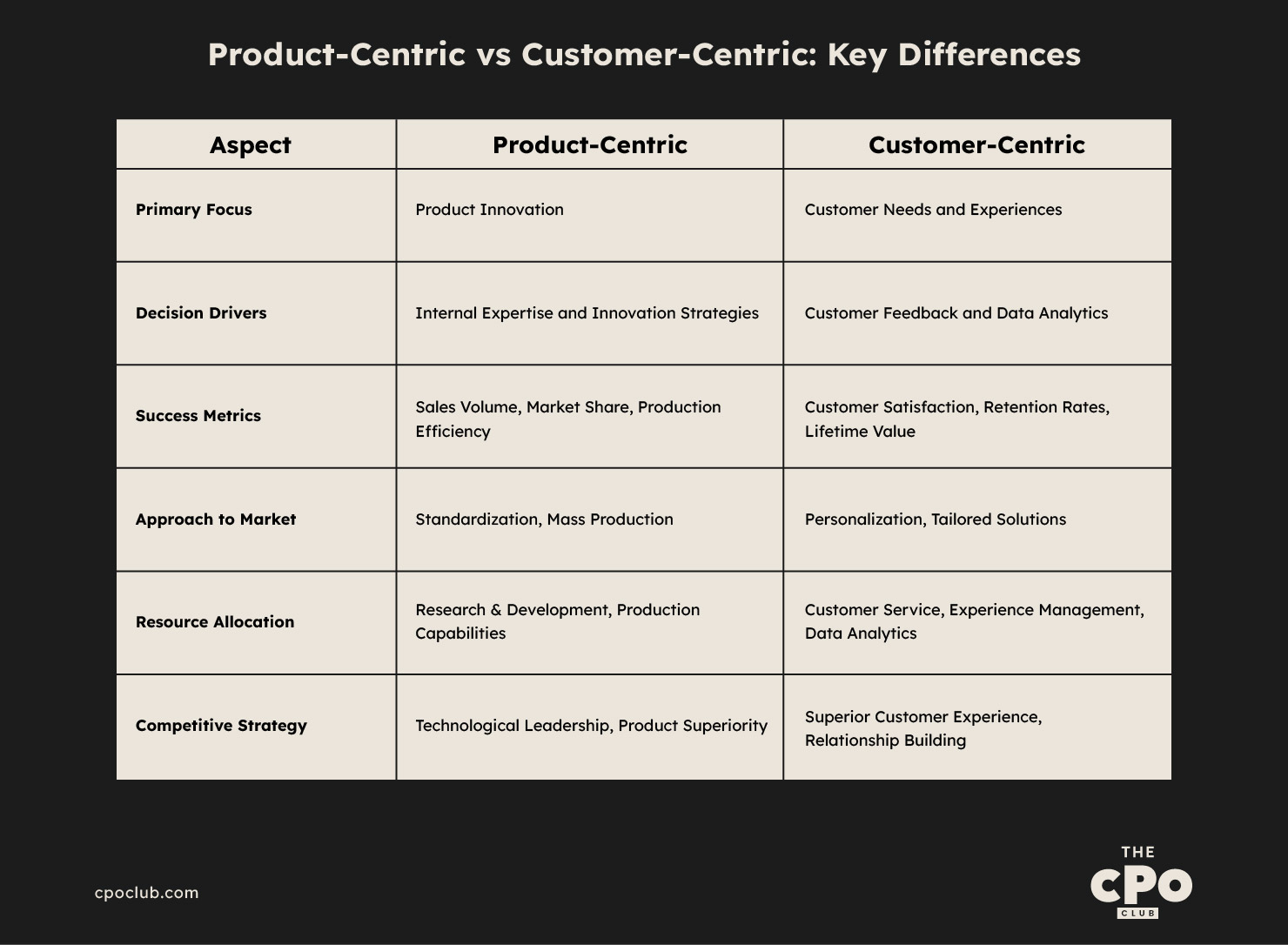 Product-Centric vs Customer-Centric: Key Differences

| Aspect | Product-Centric | Customer-Centric |
|---|---|---|
| Primary Focus | Product Innovation | Customer Needs and Experiences |
| Decision Drivers | Internal Expertise and Innovation Strategies | Customer Feedback and Data Analytics |
| Success Metrics | Sales Volume, Market Share, Production Efficiency | Customer Satisfaction, Retention Rates, Lifetime Value |
| Approach to Market | Standardization, Mass Production | Personalization, Tailored Solutions |
| Resource Allocation | Research & Development, Production Capabilities | Customer Service, Experience Management, Data Analytics |
| Competitive Strategy | Technological Leadership, Product Superiority | Superior Customer Experience, Relationship Building |

cpoclub.com

THE CPO CLUB